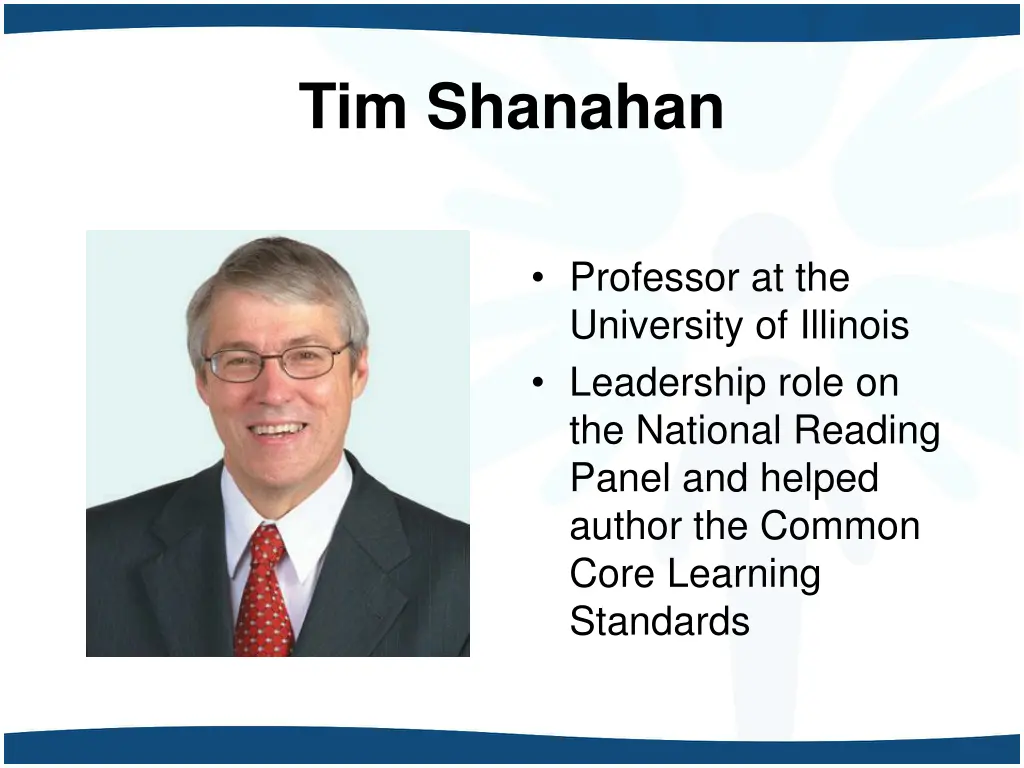 Tim Shanahan

• Professor at the University of Illinois
• Leadership role on the National Reading Panel and helped author the Common Core Learning Standards